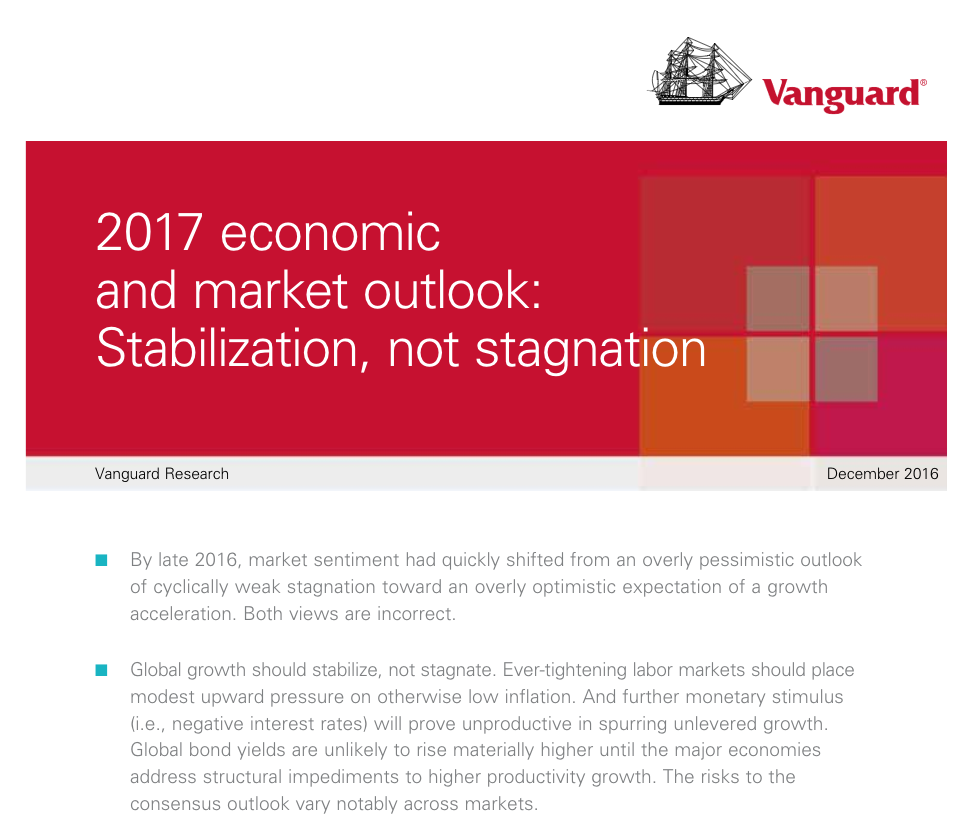 Vanguard®

2017 economic and market outlook: Stabilization, not stagnation

Vanguard Research

December 2016

■ By late 2016, market sentiment had quickly shifted from an overly pessimistic outlook of cyclically weak stagnation toward an overly optimistic expectation of a growth acceleration. Both views are incorrect.

■ Global growth should stabilize, not stagnate. Ever-tightening labor markets should place modest upward pressure on otherwise low inflation. And further monetary stimulus (i.e., negative interest rates) will prove unproductive in spurring unlevered growth. Global bond yields are unlikely to rise materially higher until the major economies address structural impediments to higher productivity growth. The risks to the consensus outlook vary notably across markets.